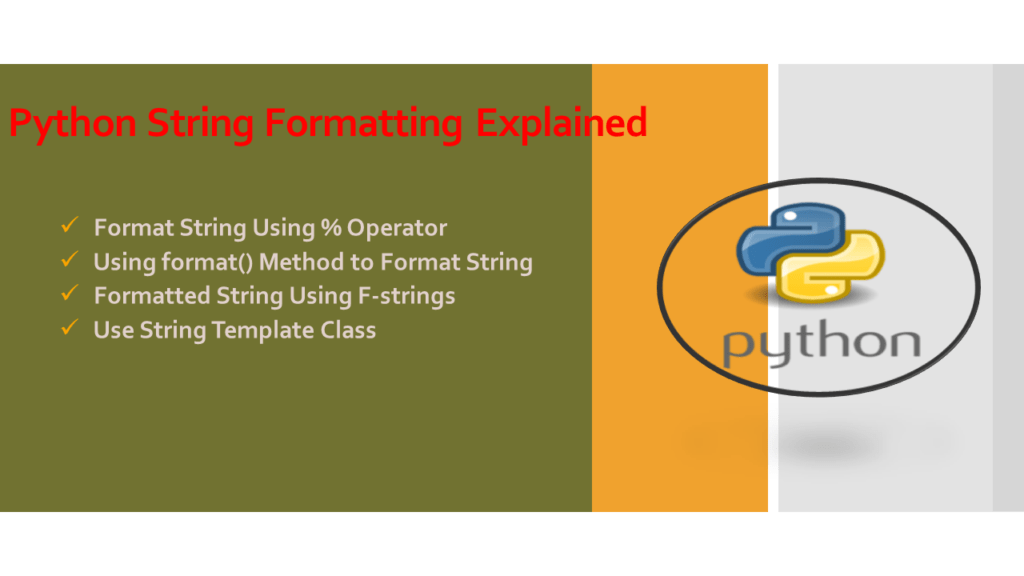 Python String Formatting Explained

✓ Format String Using % Operator
✓ Using format() Method to Format String
✓ Formatted String Using F-strings
✓ Use String Template Class

python